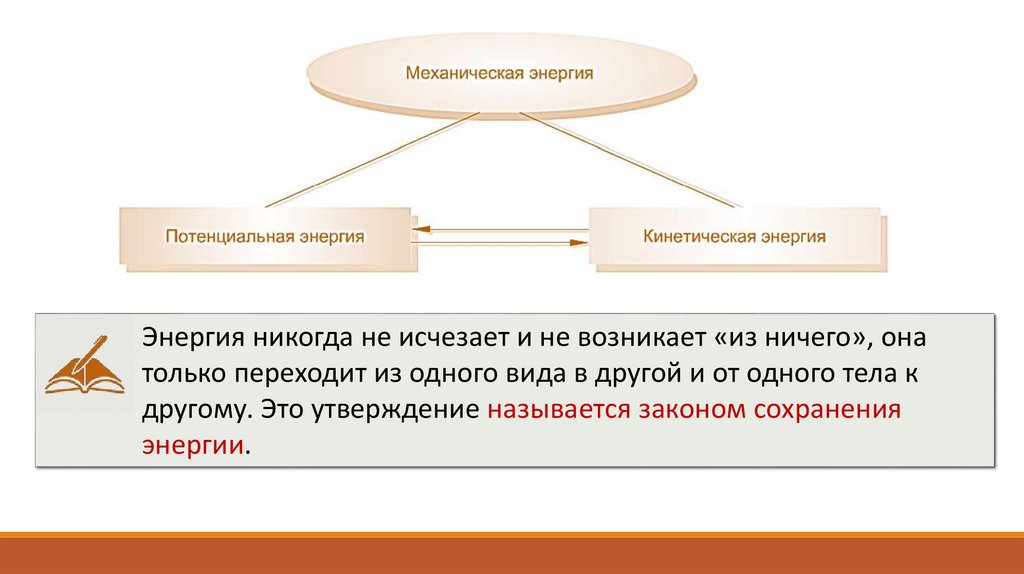 Механическая энергия

Потенциальная энергия

Кинетическая энергия

Энергия никогда не исчезает и не возникает «из ничего», она только переходит из одного вида в другой и от одного тела к другому. Это утверждение называется законом сохранения энергии.